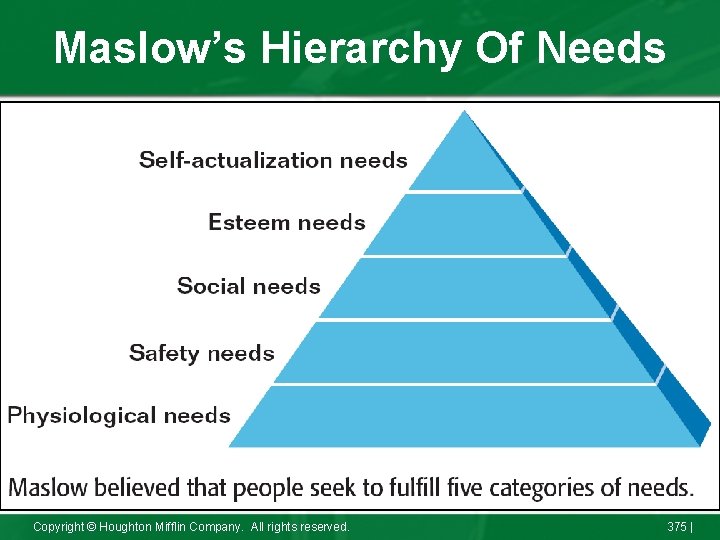 Maslow's Hierarchy Of Needs

Self-actualization needs

Esteem needs

Social needs

Safety needs

Physiological needs

Maslow believed that people seek to fulfill five categories of needs.

Copyright © Houghton Mifflin Company. All rights reserved.

375 |